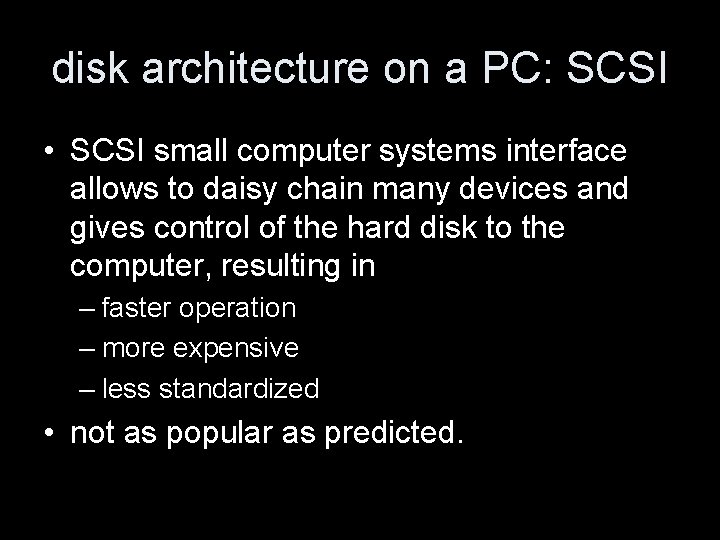 disk architecture on a PC: SCSI

• SCSI small computer systems interface allows to daisy chain many devices and gives control of the hard disk to the computer, resulting in
– faster operation
– more expensive
– less standardized
• not as popular as predicted.